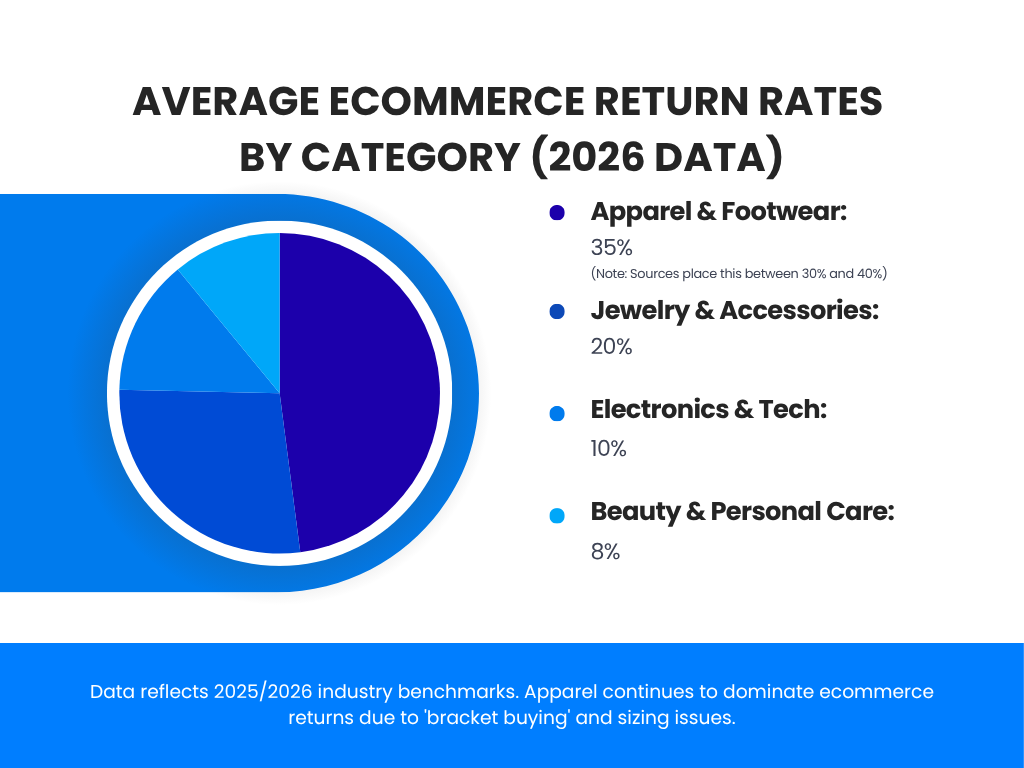 AVERAGE ECOMMERCE RETURN RATES BY CATEGORY (2026 DATA)

Apparel & Footwear:
35%
(Note: Sources place this between 30% and 40%)

Jewelry & Accessories:
20%

Electronics & Tech:
10%

Beauty & Personal Care:
8%

Data reflects 2025/2026 industry benchmarks. Apparel continues to dominate ecommerce returns due to 'bracket buying' and sizing issues.